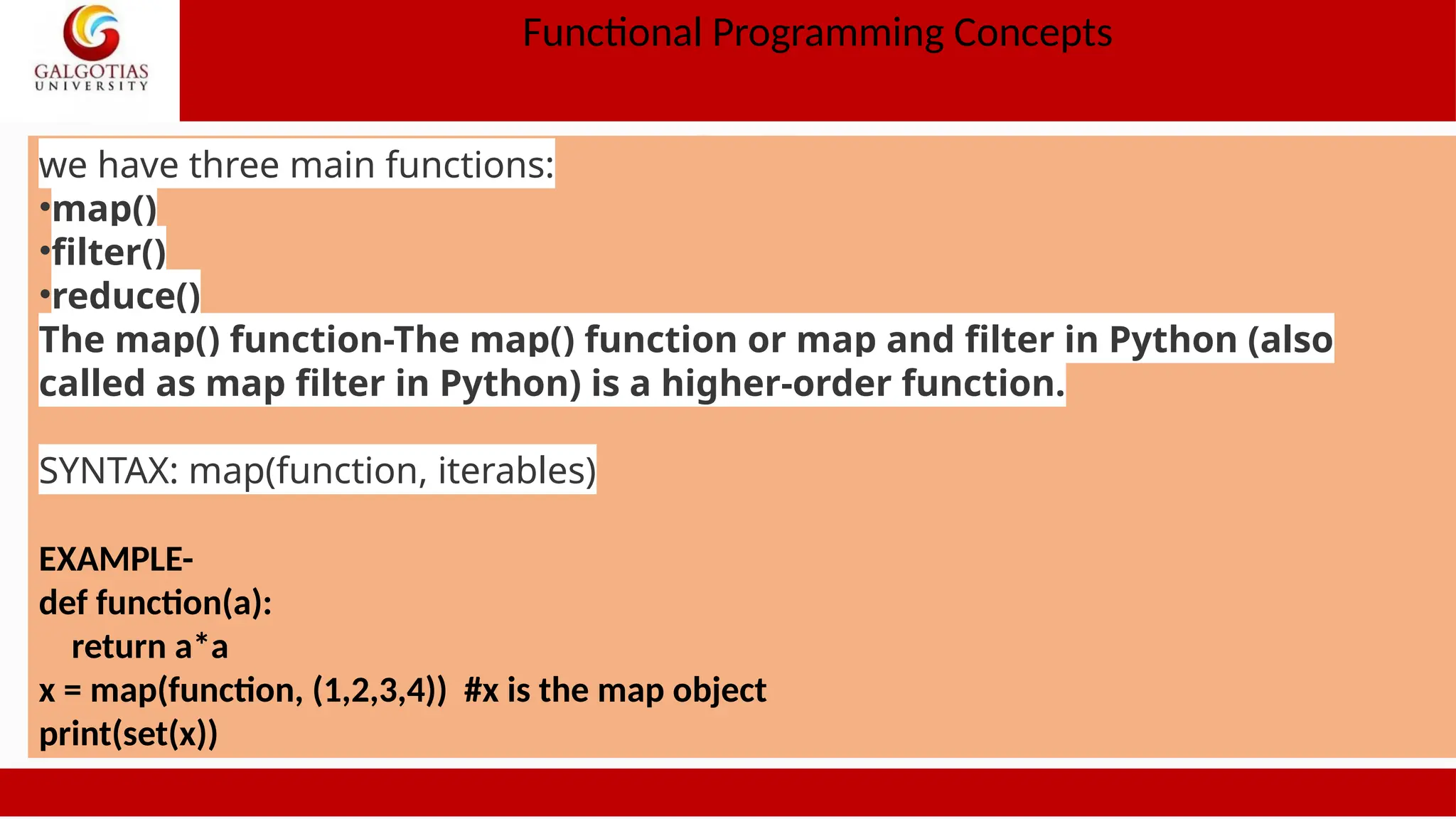 GALGOTIAS
UNIVERSITY

Functional Programming Concepts

we have three main functions:
•map()
•filter()
•reduce()
The map() function-The map() function or map and filter in Python (also called as map filter in Python) is a higher-order function.

SYNTAX: map(function, iterables)

EXAMPLE-
def function(a):
  return a*a
x = map(function, (1,2,3,4))  #x is the map object
print(set(x))